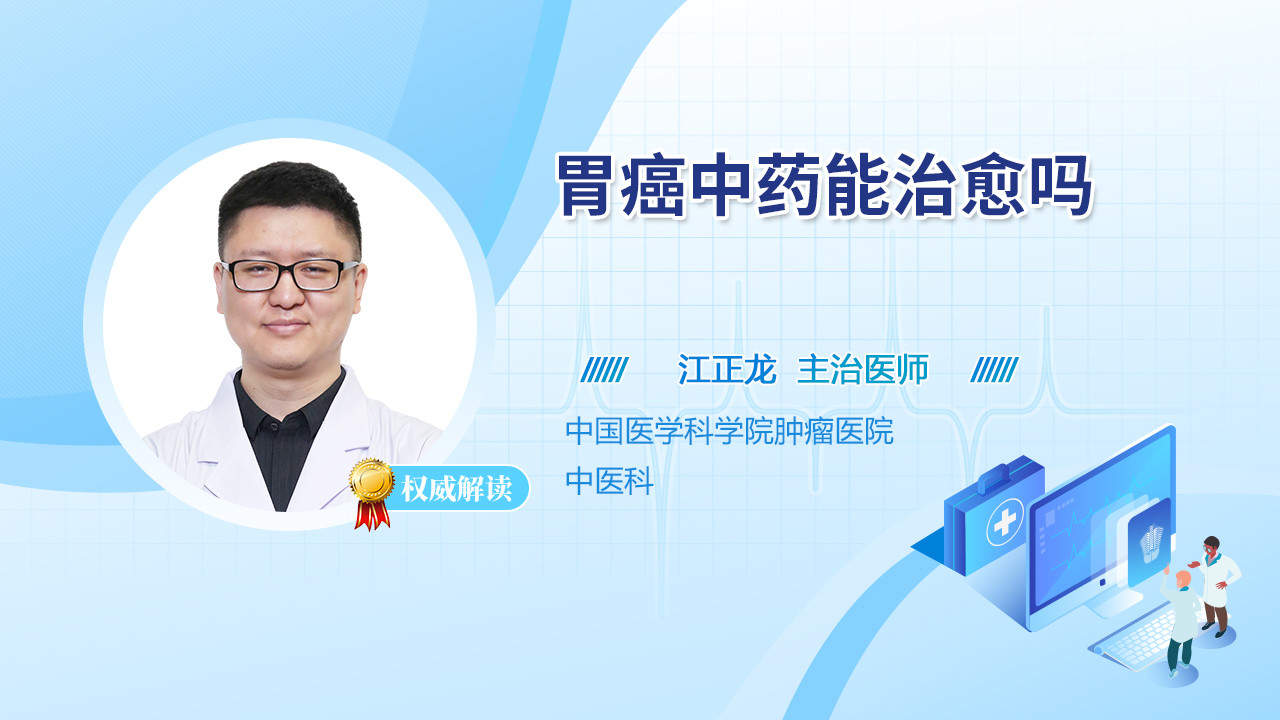 胃癌中药能治愈吗

江正龙 主治医师

中国医学科学院肿瘤医院
中医科

权威解读